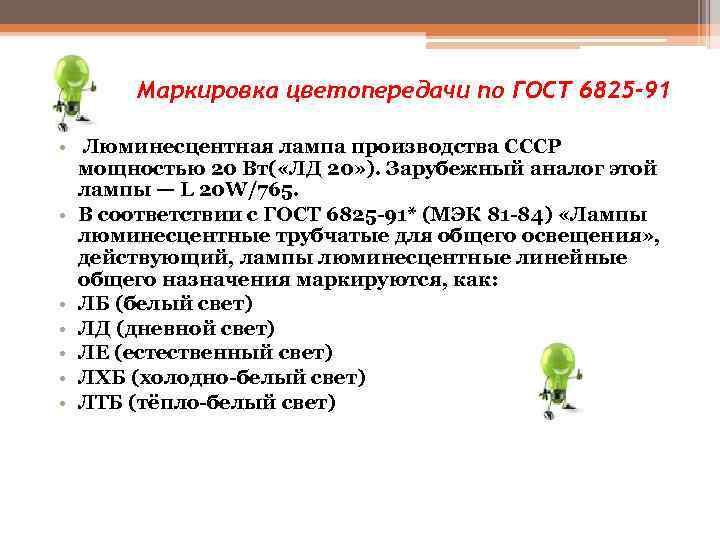 Маркировка цветопередачи по ГОСТ 6825-91

• Люминесцентная лампа производства СССР мощностью 20 Вт(«ЛД 20»). Зарубежный аналог этой лампы — L 20W/765.
• В соответствии с ГОСТ 6825-91* (МЭК 81-84) «Лампы люминесцентные трубчатые для общего освещения», действующий, лампы люминесцентные линейные общего назначения маркируются, как:
• ЛБ (белый свет)
• ЛД (дневной свет)
• ЛЕ (естественный свет)
• ЛХБ (холодно-белый свет)
• ЛТБ (тёпло-белый свет)